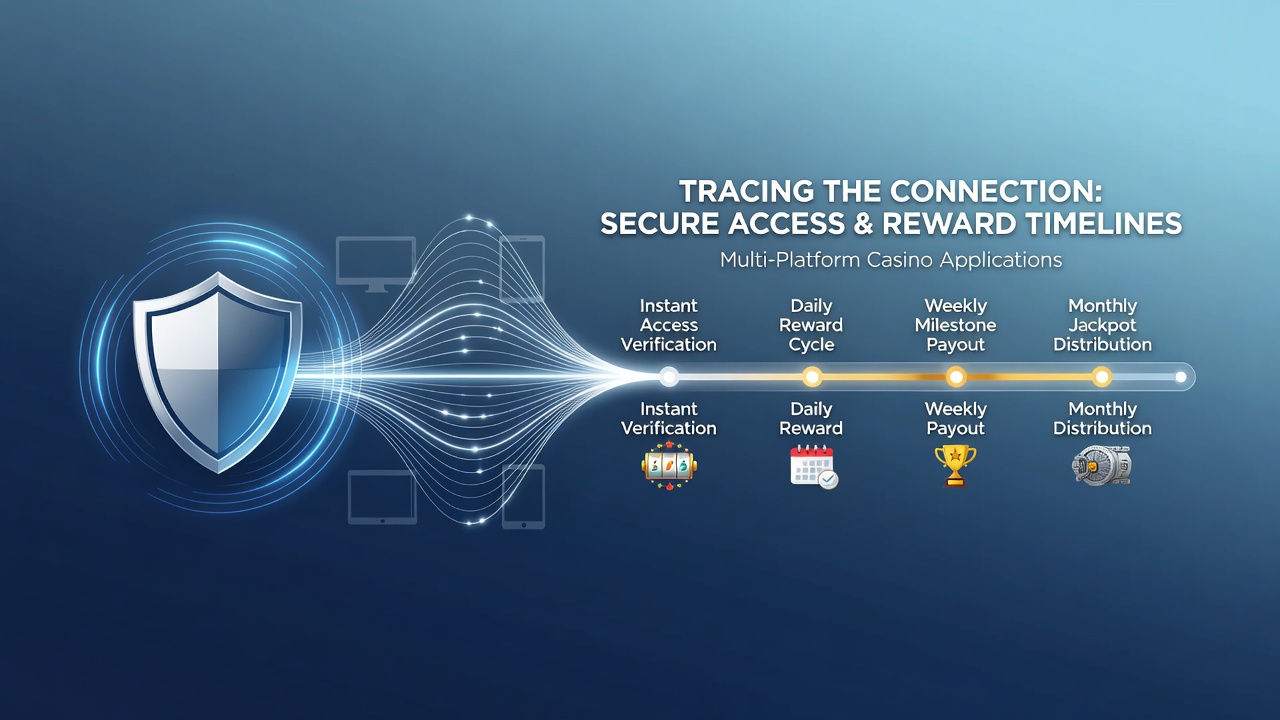 TRACING THE CONNECTION:
SECURE ACCESS & REWARD TIMELINES

Multi-Platform Casino Applications

Instant Access Verification

Daily Reward Cycle

Weekly Milestone Payout

Monthly Jackpot Distribution

Instant Verification

Daily Reward

Weekly Payout

Monthly Distribution